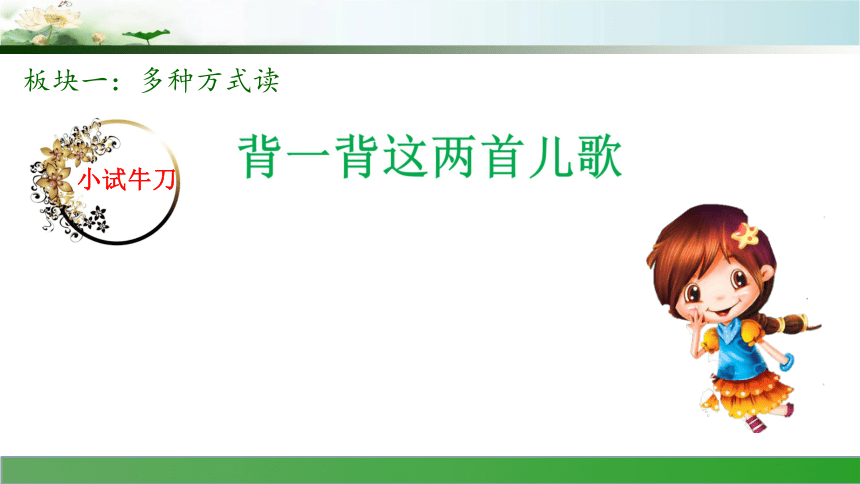 板块一：多种方式读

小试牛刀

背一背这两首儿歌